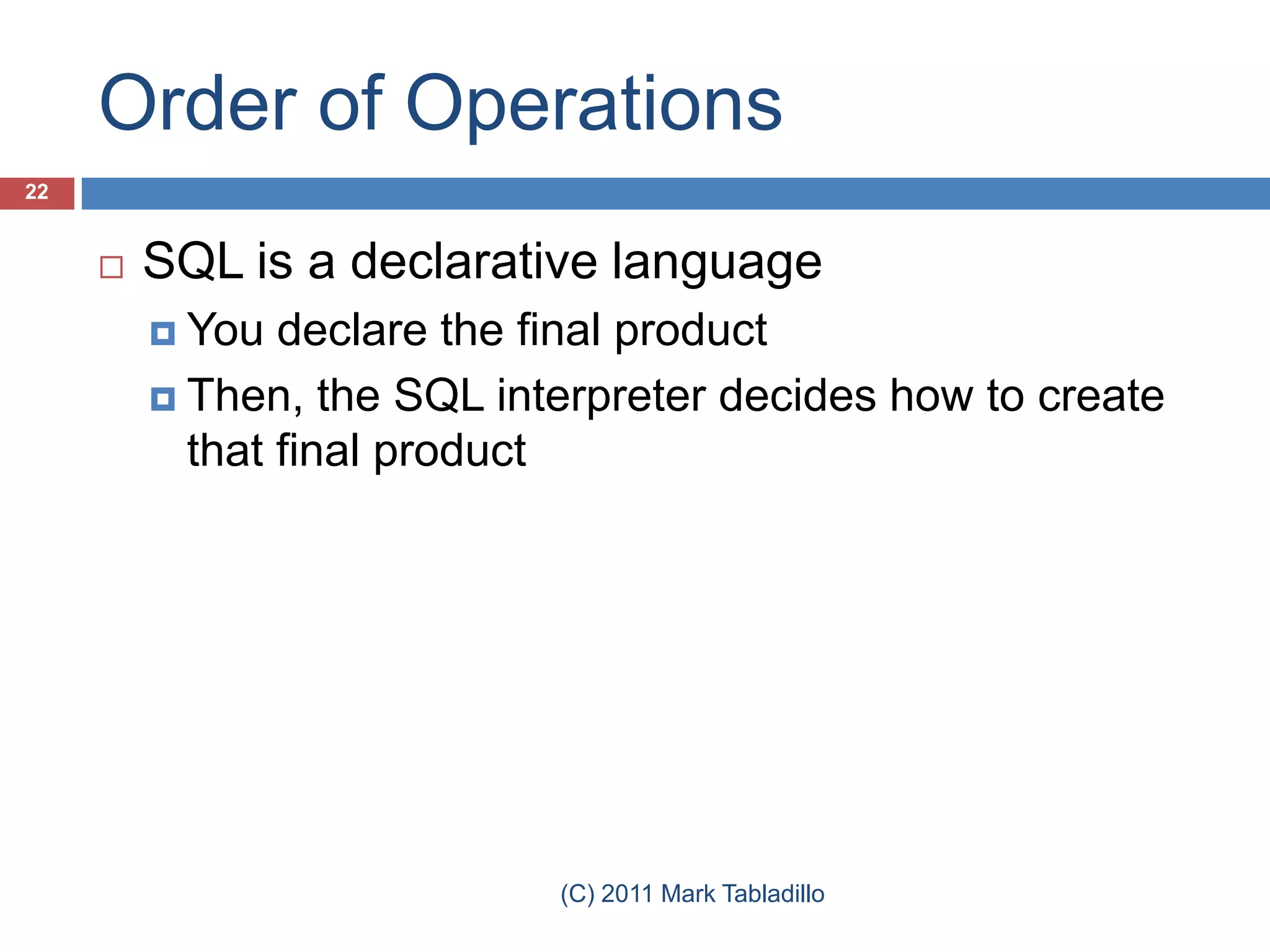 Order of Operations

22

SQL is a declarative language

You declare the final product

Then, the SQL interpreter decides how to create that final product

(C) 2011 Mark Tabladillo